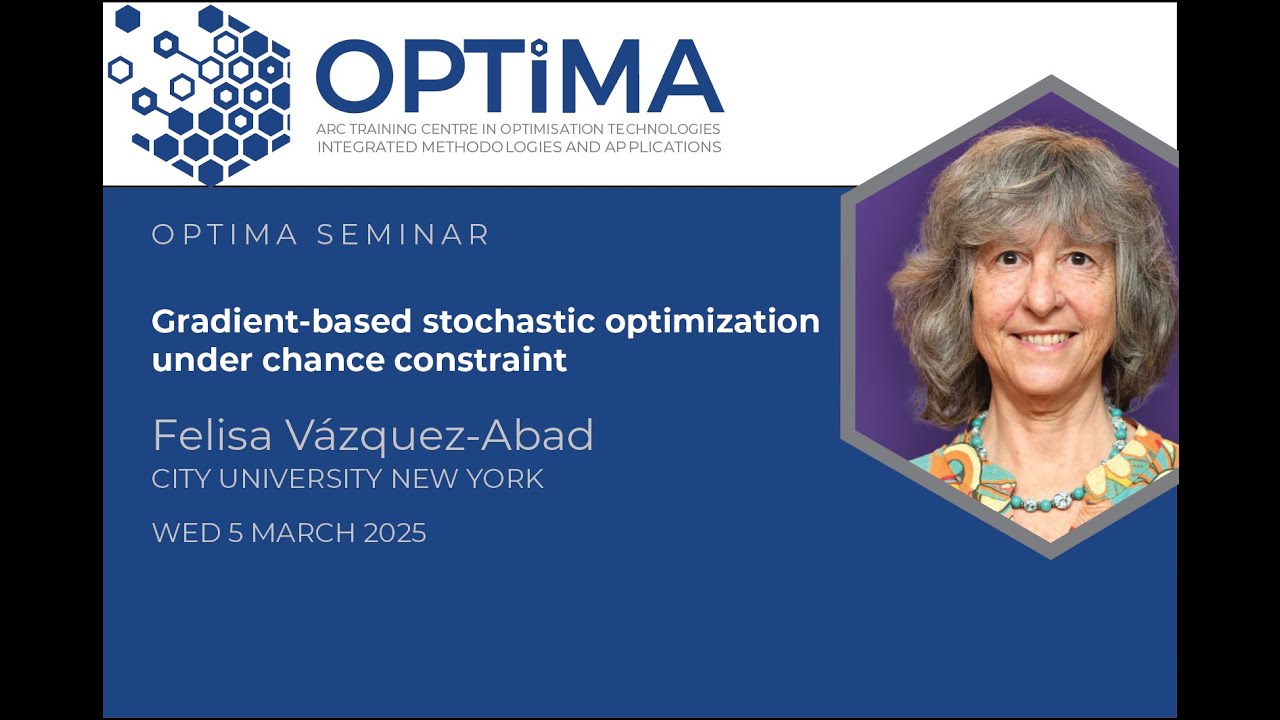 OPTiMA
ARC TRAINING CENTRE IN OPTIMISATION TECHNOLOGIES
INTEGRATED METHODOLOGIES AND APPLICATIONS

OPTIMA SEMINAR

Gradient-based stochastic optimization under chance constraint

Felisa Vázquez-Abad
CITY UNIVERSITY NEW YORK

WED 5 MARCH 2025